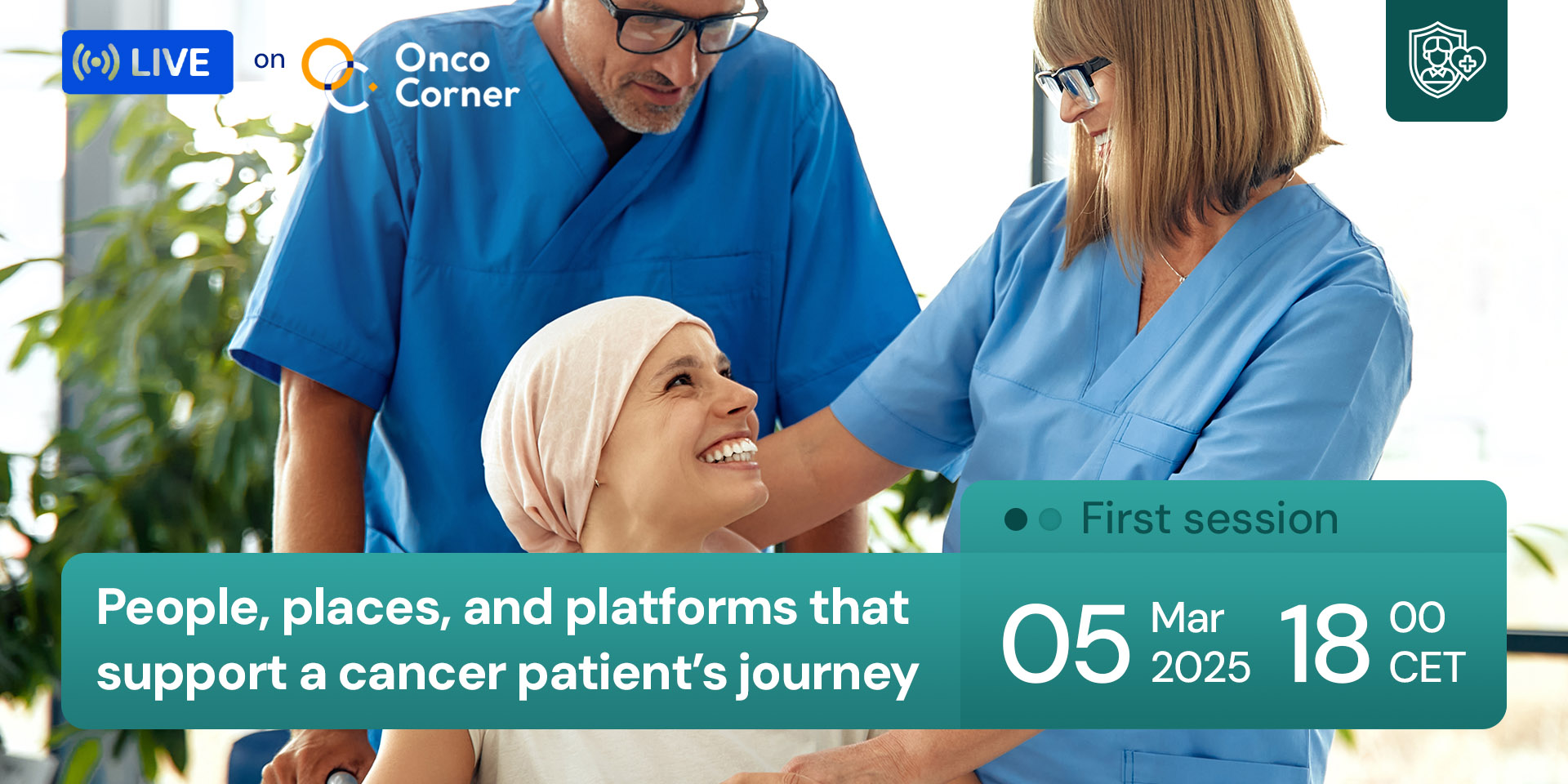 LIVE on Onco Corner

First session

People, places, and platforms that support a cancer patient's journey

05 Mar 2025 18 00 CET